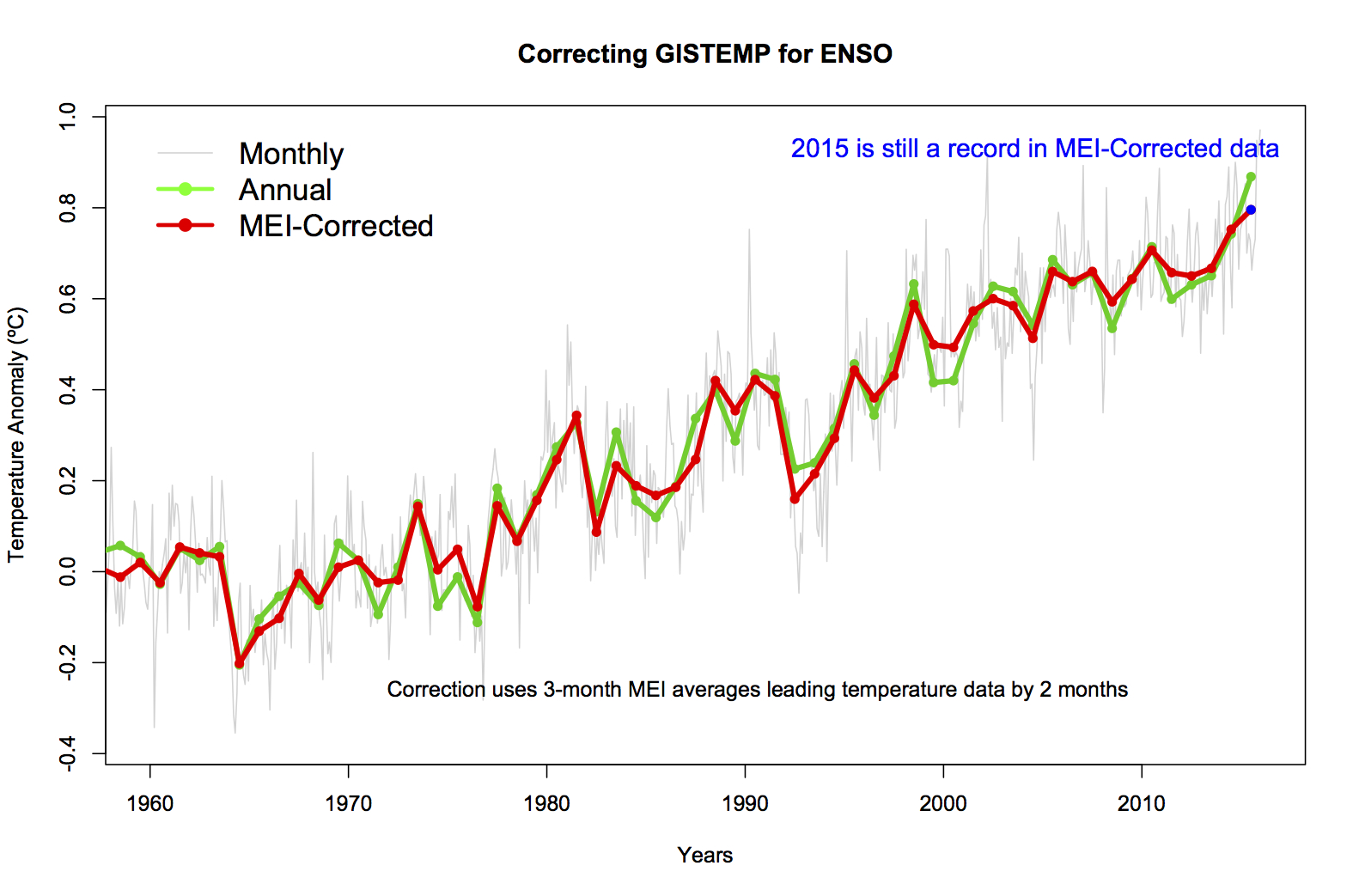 Correcting GISTEMP for ENSO

Monthly
Annual
MEI-Corrected

2015 is still a record in MEI-Corrected data

Correction uses 3-month MEI averages leading temperature data by 2 months

Temperature Anomaly (ºC)

1.0
0.8
0.6
0.4
0.2
0.0
-0.2
-0.4

1960
1970
1980
1990
2000
2010

Years